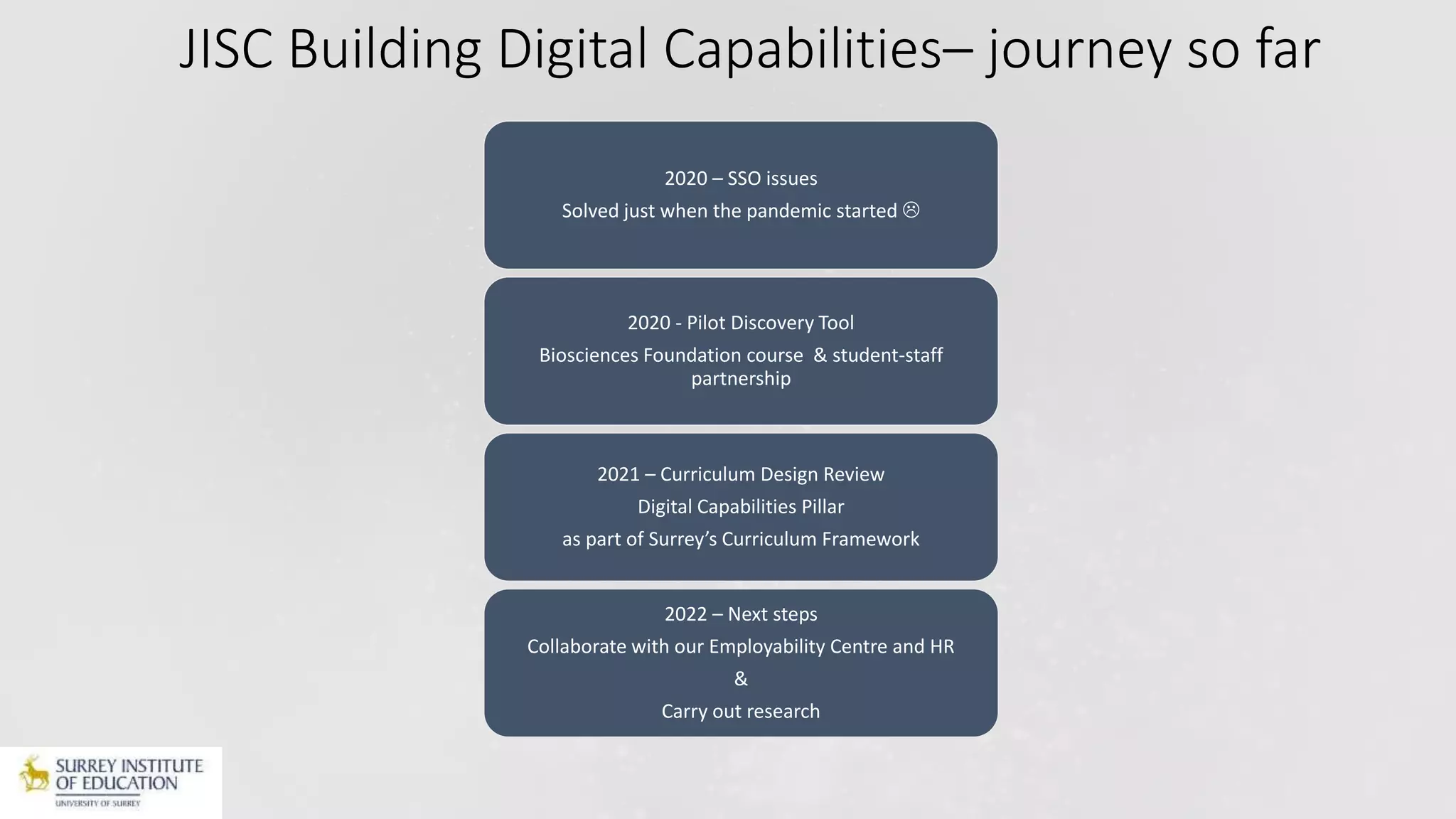 JISC Building Digital Capabilities– journey so far

2020 – SSO issues

Solved just when the pandemic started ☹

2020 - Pilot Discovery Tool

Biosciences Foundation course & student-staff partnership

2021 – Curriculum Design Review

Digital Capabilities Pillar

as part of Surrey's Curriculum Framework

2022 – Next steps

Collaborate with our Employability Centre and HR

&

Carry out research

SURREY INSTITUTE OF EDUCATION

UNIVERSITY OF SURREY